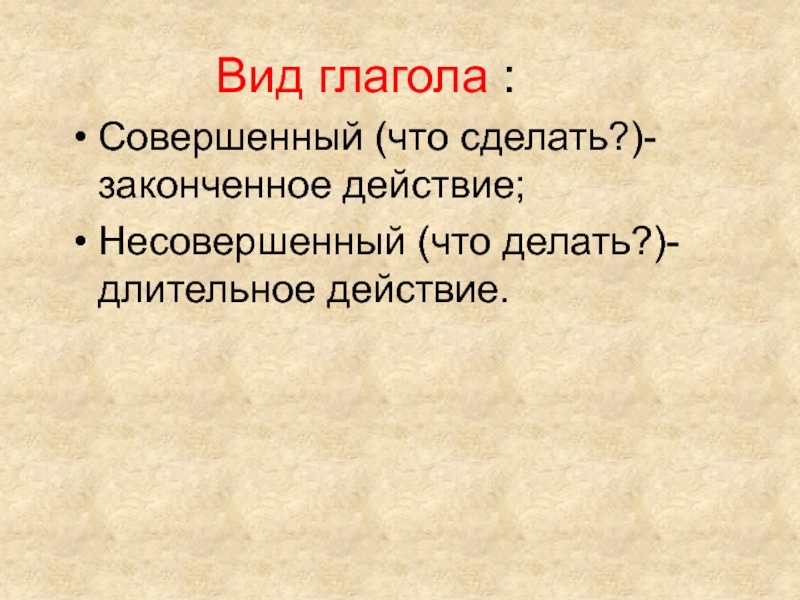 Вид глагола :

• Совершенный (что сделать?)- законченное действие;
• Несовершенный (что делать?)- длительное действие.